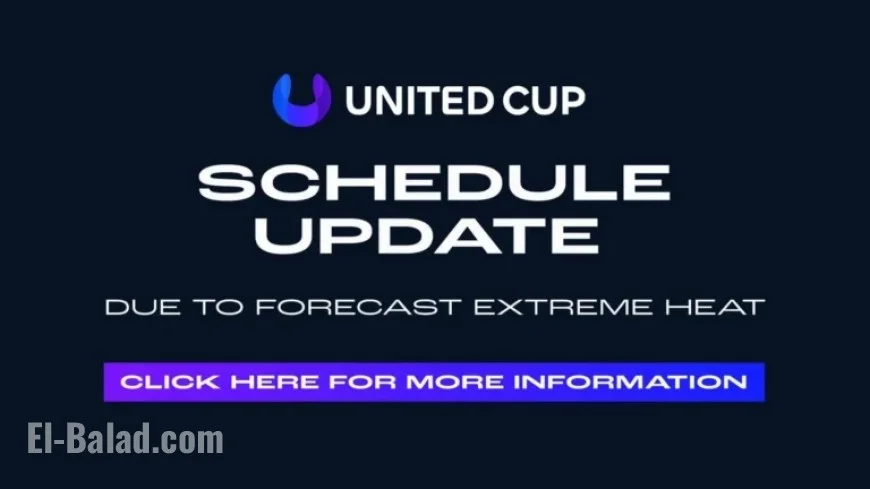 UNITED CUP

SCHEDULE UPDATE

DUE TO FORECAST EXTREME HEAT

CLICK HERE FOR MORE INFORMATION

El-Balad.com